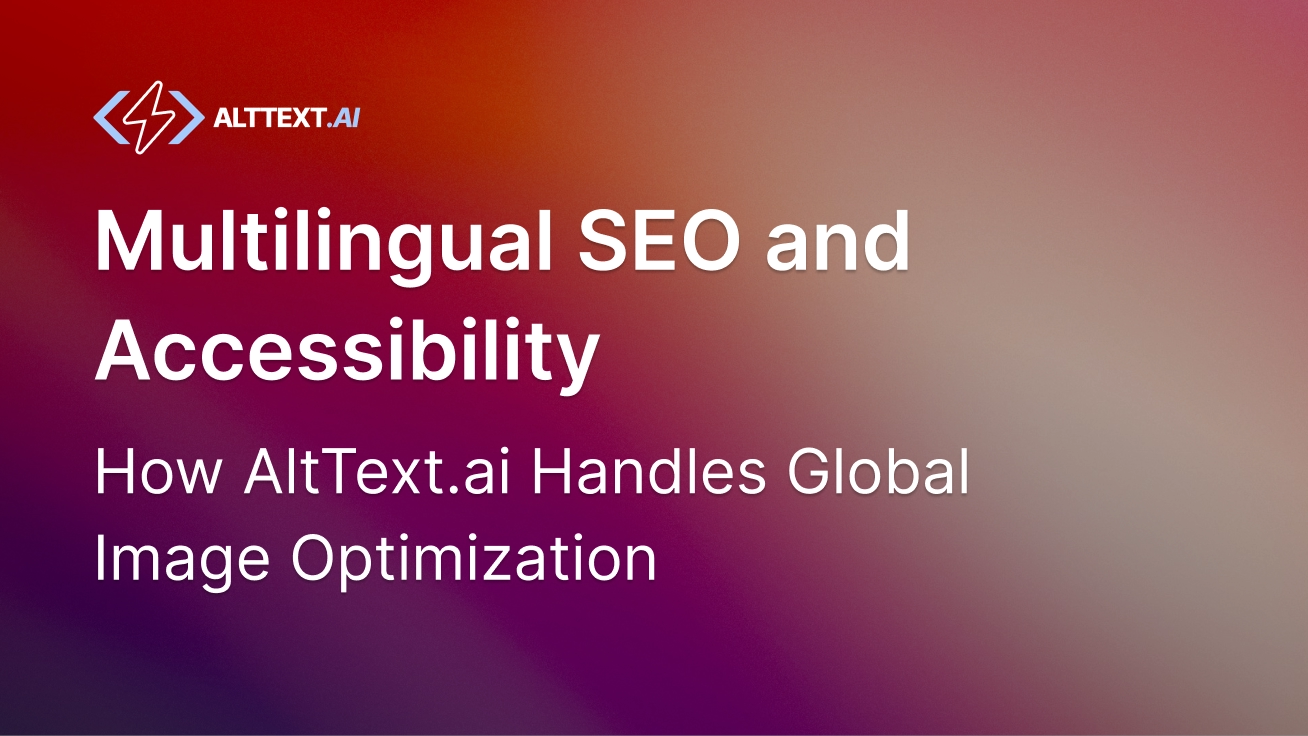 ALTTEXT.AI

Multilingual SEO and Accessibility

How AltText.ai Handles Global Image Optimization